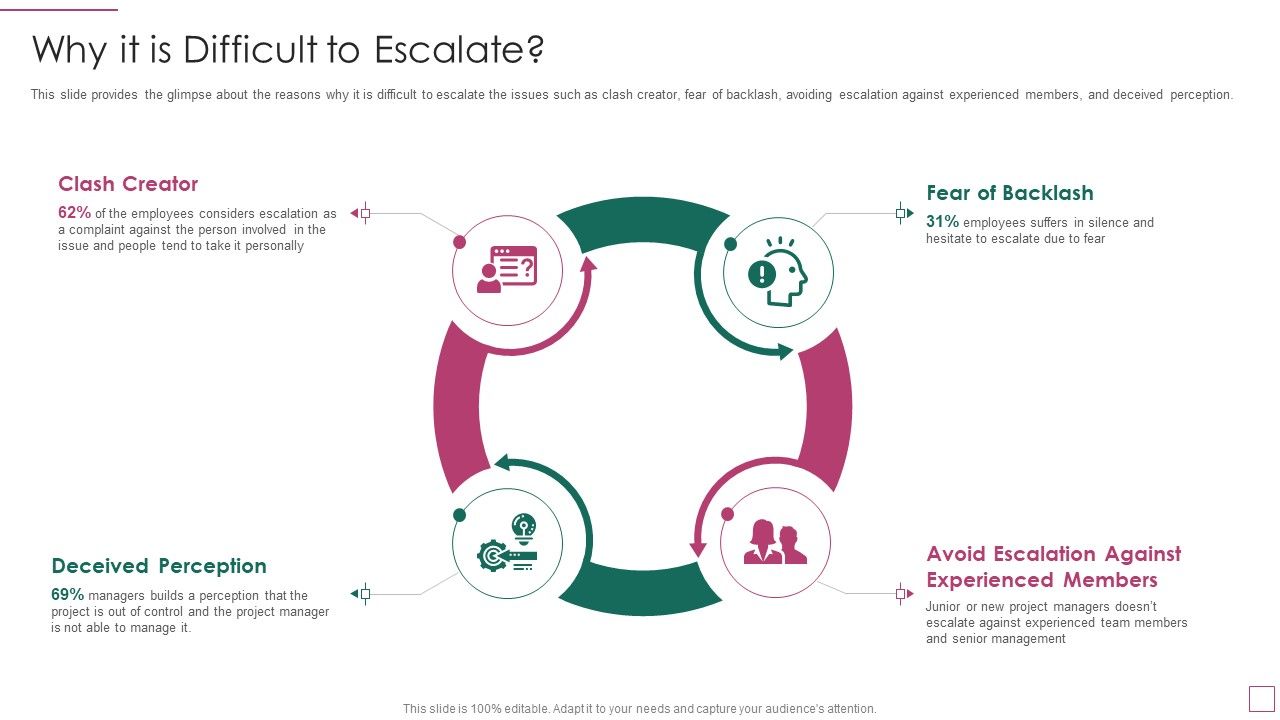 Why it is Difficult to Escalate?

This slide provides the glimpse about the reasons why it is difficult to escalate the issues such as clash creator, fear of backlash, avoiding escalation against experienced members, and deceived perception.

Clash Creator

62% of the employees considers escalation as a complaint against the person involved in the issue and people tend to take it personally

Fear of Backlash

31% employees suffers in silence and hesitate to escalate due to fear

Deceived Perception

69% managers builds a perception that the project is out of control and the project manager is not able to manage it.

Avoid Escalation Against Experienced Members

Junior or new project managers doesn't escalate against experienced team members and senior management

This slide is 100% editable. Adapt it to your needs and capture your audience's attention.